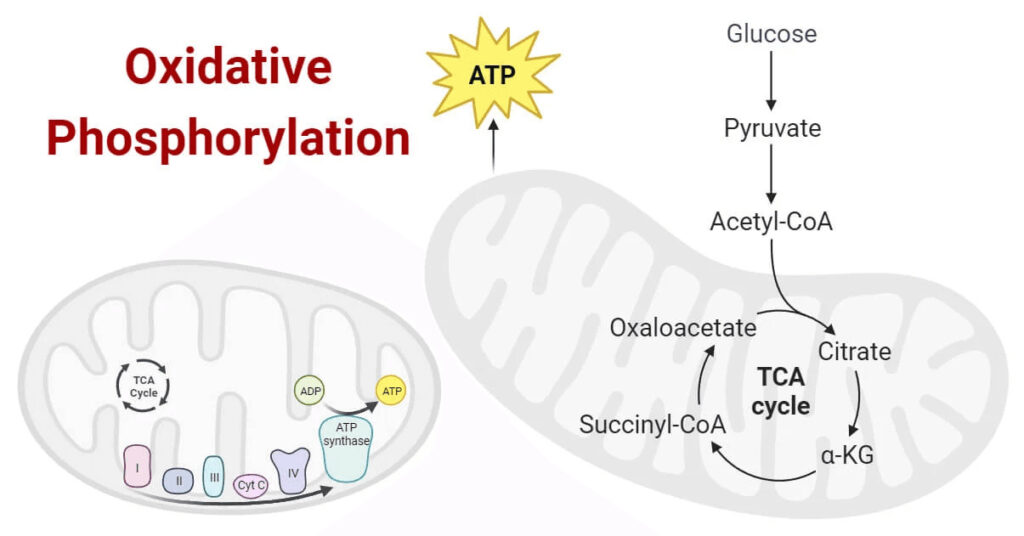 Oxidative Phosphorylation

ATP

Glucose

Pyruvate

Acetyl-CoA

Oxaloacetate

Citrate

TCA cycle

Succinyl-CoA

α-KG

TCA Cycle

ADP

ATP

ATP synthase

I

II

III

Cyt C

IV